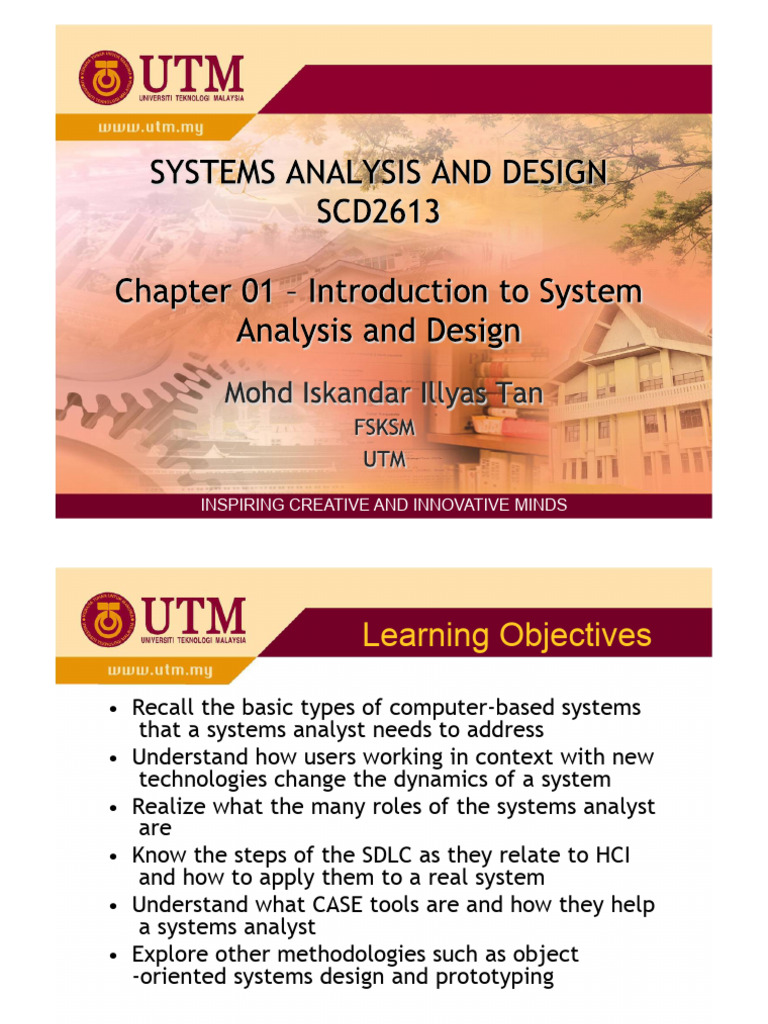 UTM
UNIVERSITI TEKNOLOGI MALAYSIA
www.utm.my

SYSTEMS ANALYSIS AND DESIGN
SCD2613

Chapter 01 – Introduction to System Analysis and Design

Mohd Iskandar Illyas Tan
FSKSM
UTM

INSPIRING CREATIVE AND INNOVATIVE MINDS

UTM
UNIVERSITI TEKNOLOGI MALAYSIA
www.utm.my

Learning Objectives

• Recall the basic types of computer-based systems that a systems analyst needs to address
• Understand how users working in context with new technologies change the dynamics of a system
• Realize what the many roles of the systems analyst are
• Know the steps of the SDLC as they relate to HCI and how to apply them to a real system
• Understand what CASE tools are and how they help a systems analyst
• Explore other methodologies such as object -oriented systems design and prototyping